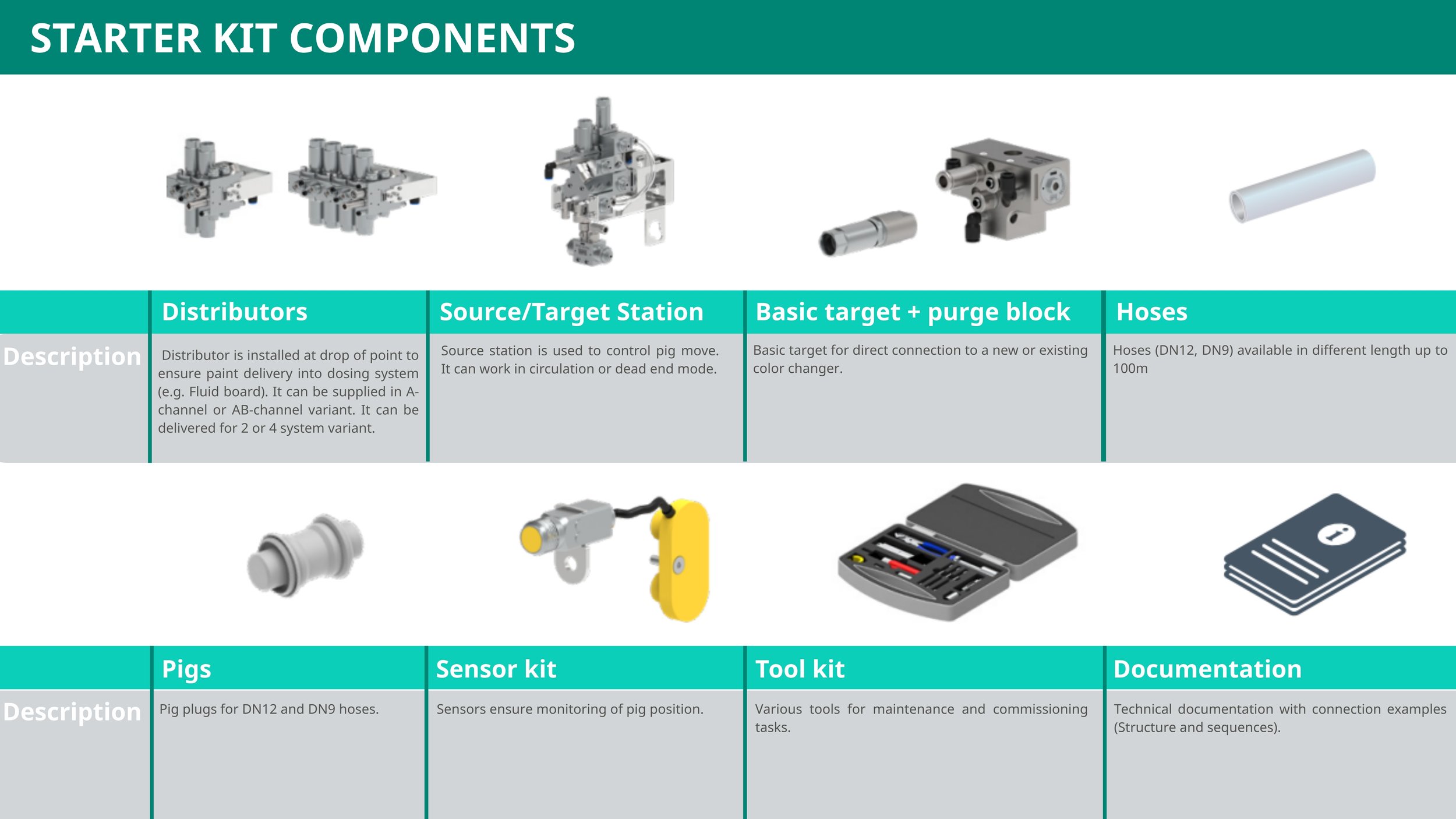 STARTER KIT COMPONENTS

| | Distributors | Source/Target Station | Basic target + purge block | Hoses |
|---|---|---|---|---|
| Description | Distributor is installed at drop of point to ensure paint delivery into dosing system (e.g. Fluid board). It can be supplied in A-channel or AB-channel variant. It can be delivered for 2 or 4 system variant. | Source station is used to control pig move. It can work in circulation or dead end mode. | Basic target for direct connection to a new or existing color changer. | Hoses (DN12, DN9) available in different length up to 100m |

| | Pigs | Sensor kit | Tool kit | Documentation |
|---|---|---|---|---|
| Description | Pig plugs for DN12 and DN9 hoses. | Sensors ensure monitoring of pig position. | Various tools for maintenance and commissioning tasks. | Technical documentation with connection examples (Structure and sequences). |